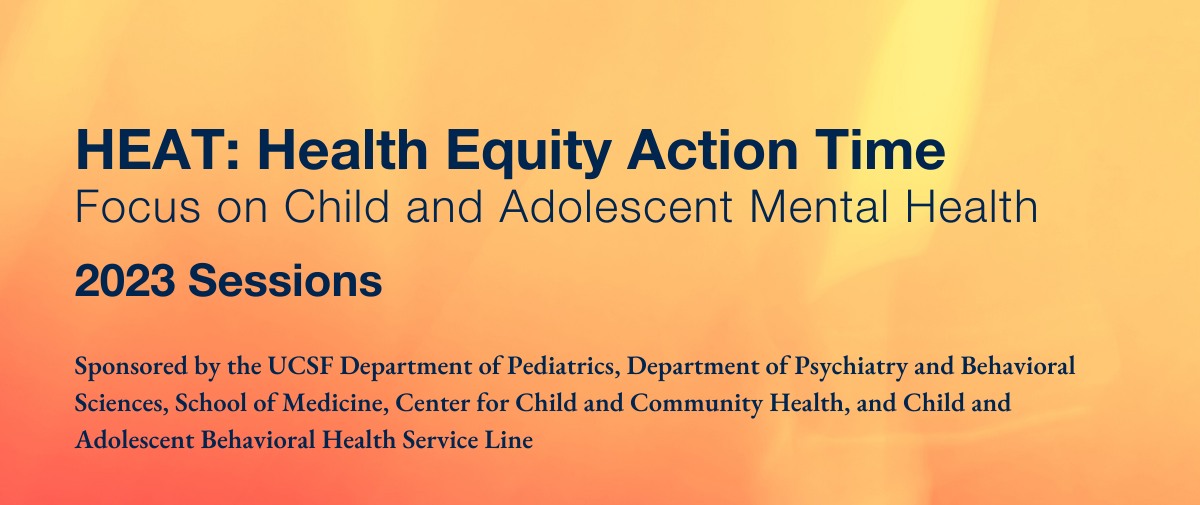 HEAT: Health Equity Action Time
Focus on Child and Adolescent Mental Health

2023 Sessions

Sponsored by the UCSF Department of Pediatrics, Department of Psychiatry and Behavioral Sciences, School of Medicine, Center for Child and Community Health, and Child and Adolescent Behavioral Health Service Line